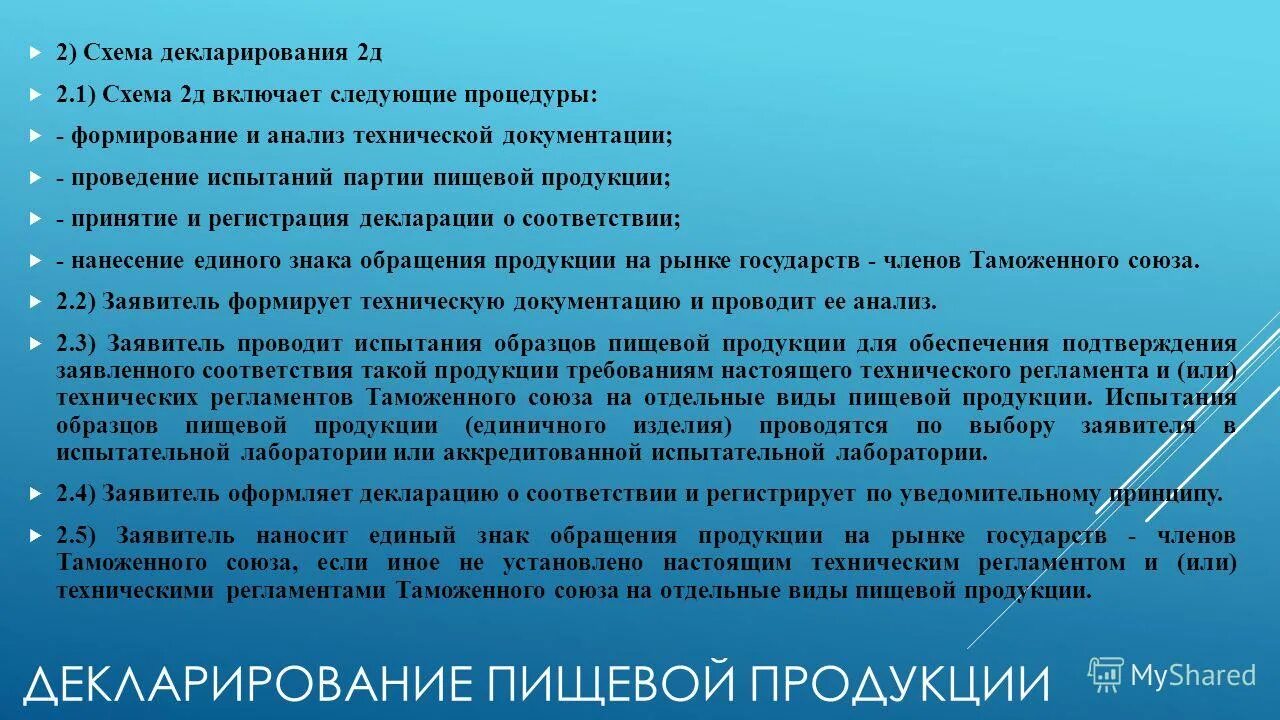 2) Схема декларирования 2д

2.1) Схема 2д включает следующие процедуры:

- формирование и анализ технической документации;

- проведение испытаний партии пищевой продукции;

- принятие и регистрация декларации о соответствии;

- нанесение единого знака обращения продукции на рынке государств - членов Таможенного союза.

2.2) Заявитель формирует техническую документацию и проводит ее анализ.

2.3) Заявитель проводит испытания образцов пищевой продукции для обеспечения подтверждения заявленного соответствия такой продукции требованиям настоящего технического регламента и (или) технических регламентов Таможенного союза на отдельные виды пищевой продукции. Испытания образцов пищевой продукции (единичного изделия) проводятся по выбору заявителя в испытательной лаборатории или аккредитованной испытательной лаборатории.

2.4) Заявитель оформляет декларацию о соответствии и регистрирует по уведомительному принципу.

2.5) Заявитель наносит единый знак обращения продукции на рынке государств - членов Таможенного союза, если иное не установлено настоящим техническим регламентом и (или) техническими регламентами Таможенного союза на отдельные виды пищевой продукции.

ДЕКЛАРИРОВАНИЕ ПИЩЕВОЙ ПРОДУКЦИИ

MyShared